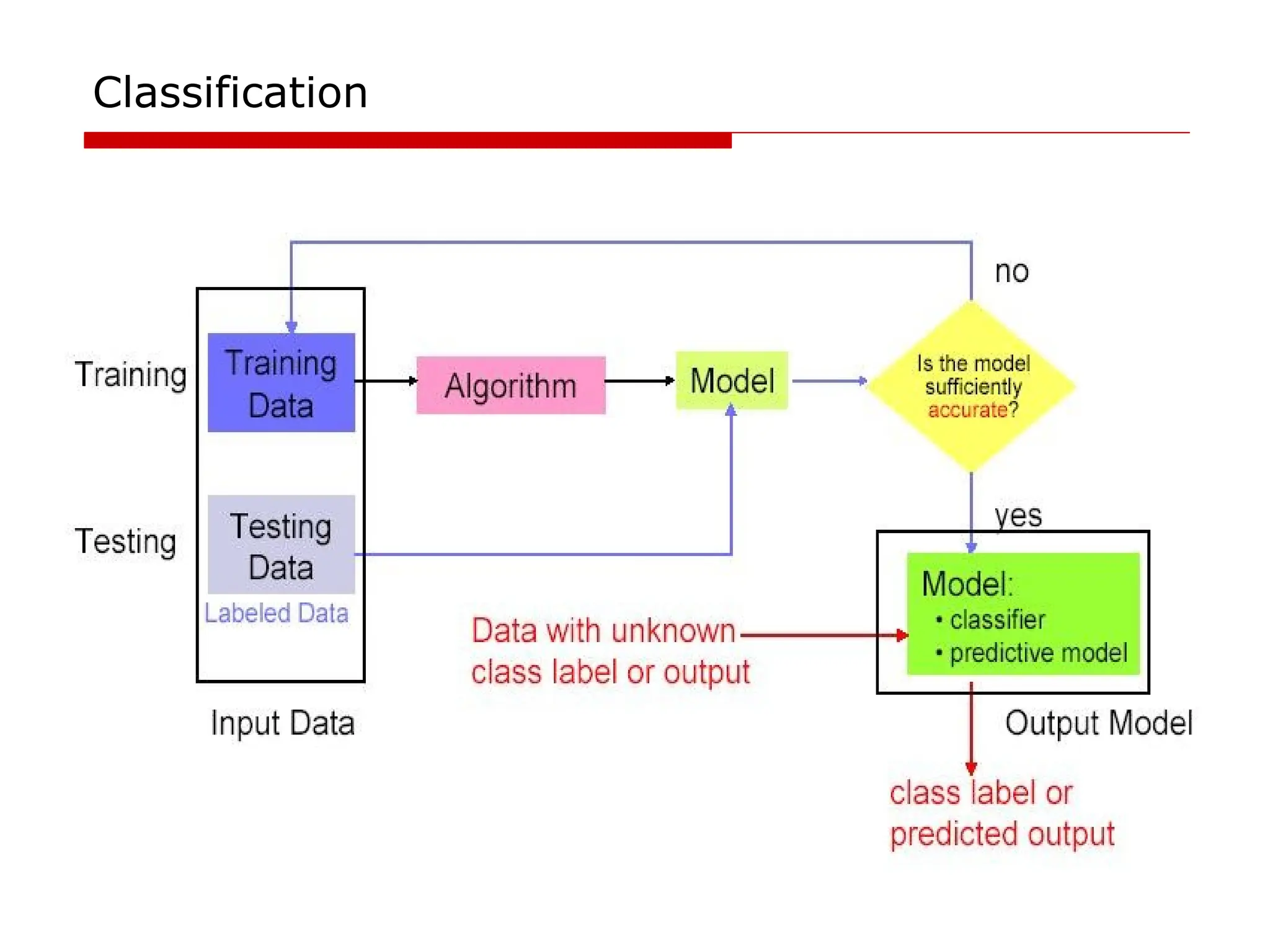 Classification

no

Training

Training Data

Algorithm

Model

Is the model sufficiently accurate?

Testing

Testing Data

Labeled Data

yes

Model:
• classifier
• predictive model

Data with unknown class label or output

Input Data

Output Model

class label or predicted output